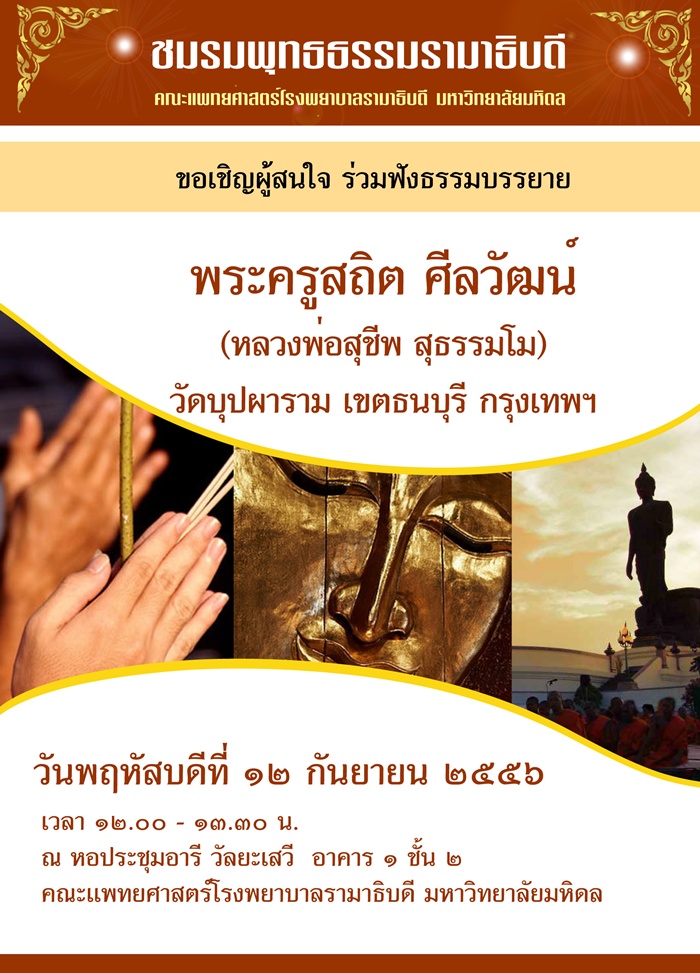 ชมรมพุทธธรรมรามาธิบดี
คณะแพทยศาสตร์โรงพยาบาลรามาธิบดี มหาวิทยาลัยมหิดล

ขอเชิญผู้สนใจ ร่วมฟังธรรมบรรยาย

พระครูสถิต ศีลวัฒน์
(หลวงพ่อสุชีพ สุธรรมโม)
วัดบุปผาราม เขตธนบุรี กรุงเทพฯ

วันพฤหัสบดีที่ ๑๒ กันยายน ๒๕๕๖
เวลา ๑๒.๐๐ - ๑๓.๓๐ น.
ณ หอประชุมอารี วัลยะเสวี อาคาร ๑ ชั้น ๒
คณะแพทยศาสตร์โรงพยาบาลรามาธิบดี มหาวิทยาลัยมหิดล